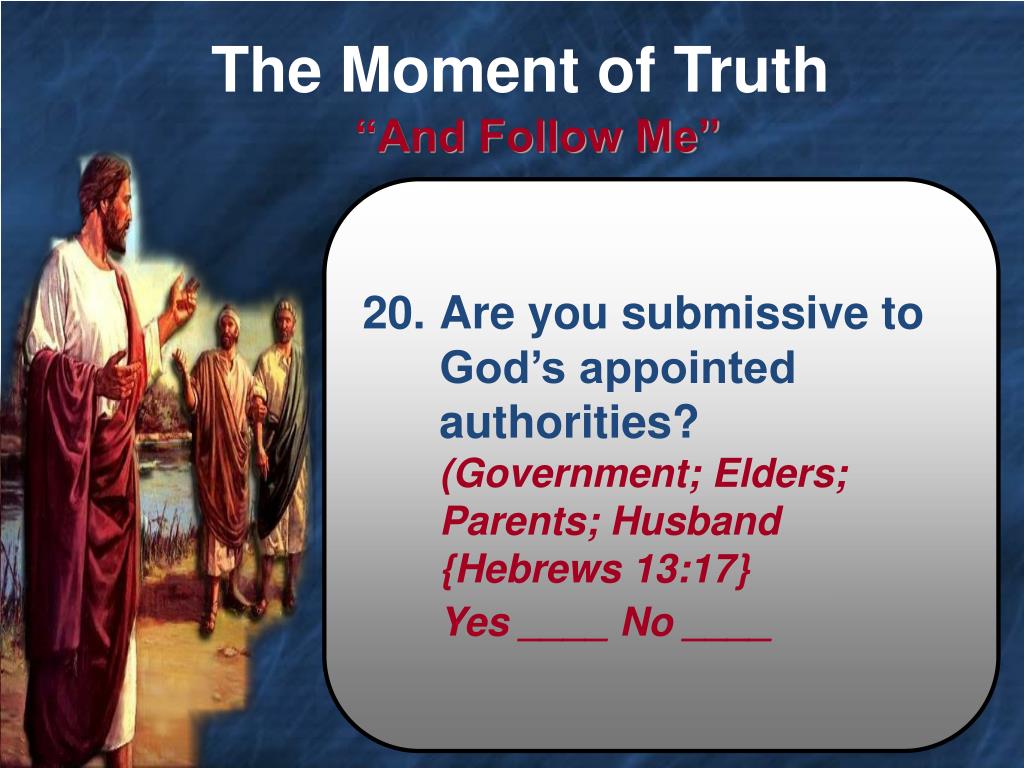 The Moment of Truth
“And Follow Me”

20. Are you submissive to God’s appointed authorities?
(Government; Elders; Parents; Husband {Hebrews 13:17}
Yes ____ No ____